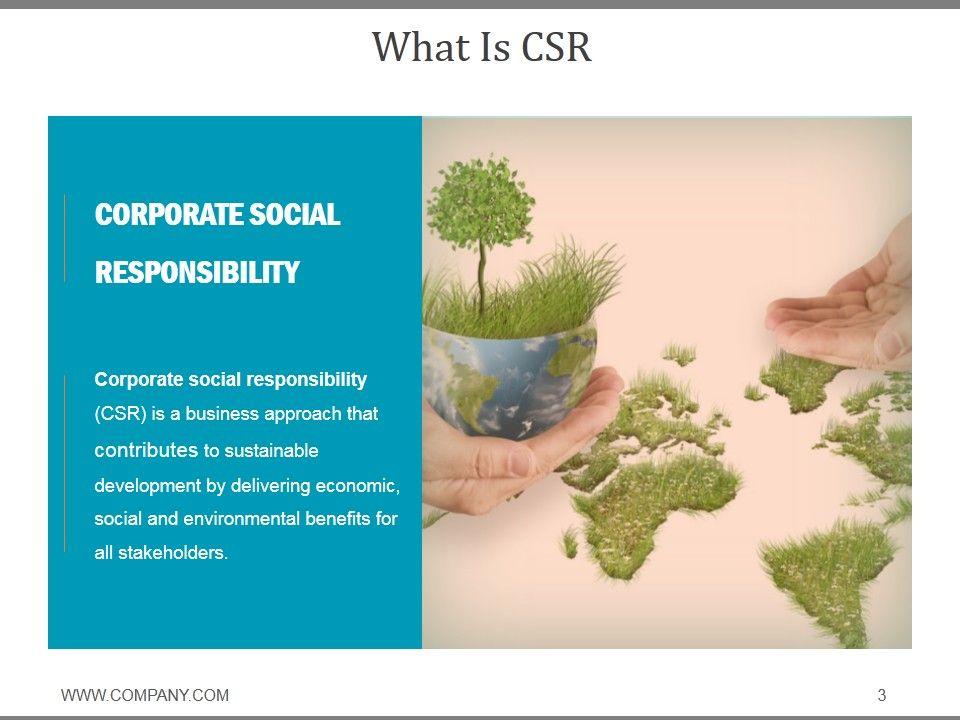 What Is CSR

CORPORATE SOCIAL RESPONSIBILITY

Corporate social responsibility (CSR) is a business approach that contributes to sustainable development by delivering economic, social and environmental benefits for all stakeholders.

WWW.COMPANY.COM

3